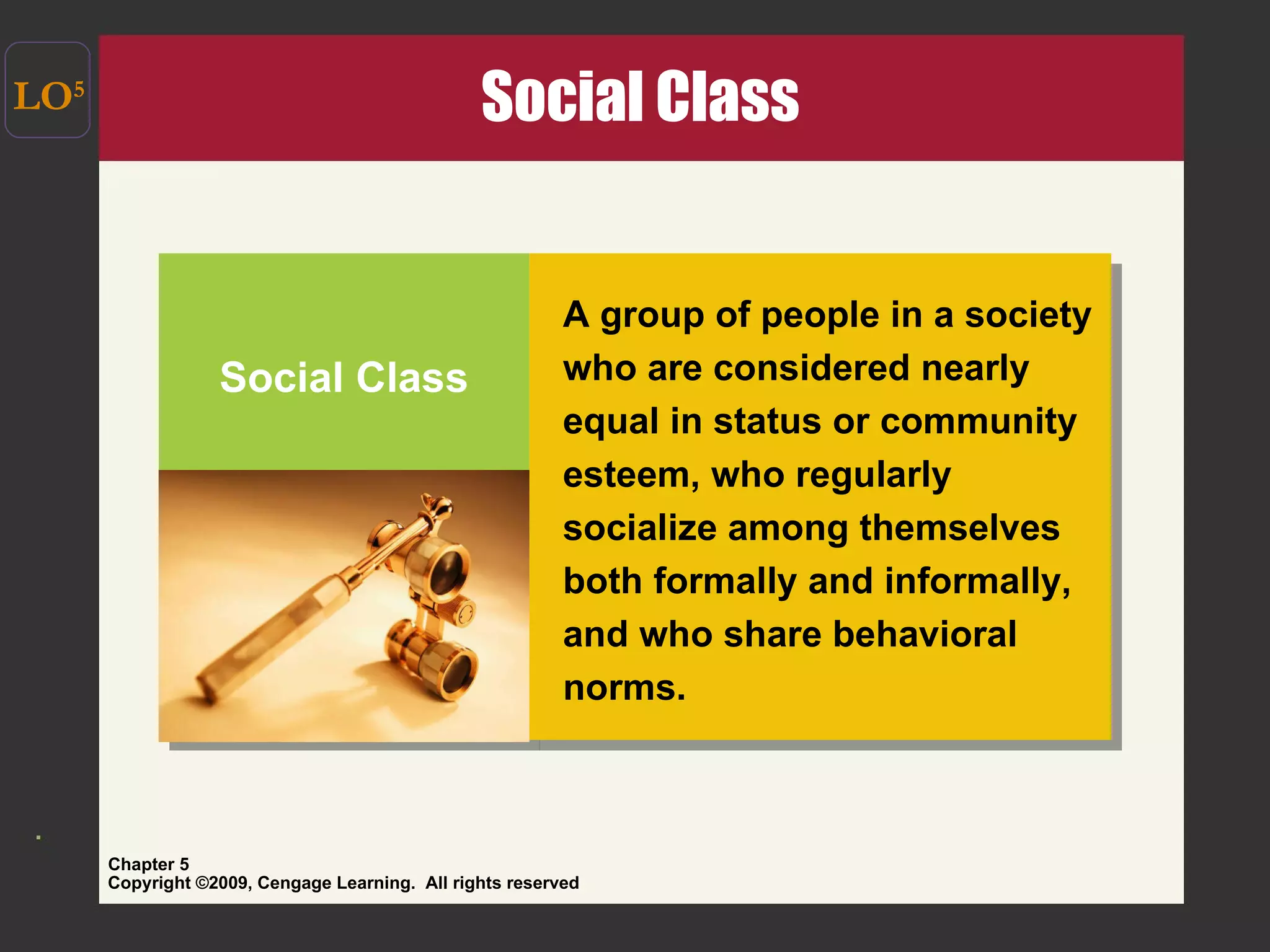 LO$^5$

Social Class

Social Class

A group of people in a society who are considered nearly equal in status or community esteem, who regularly socialize among themselves both formally and informally, and who share behavioral norms.

Chapter 5
Copyright ©2009, Cengage Learning. All rights reserved